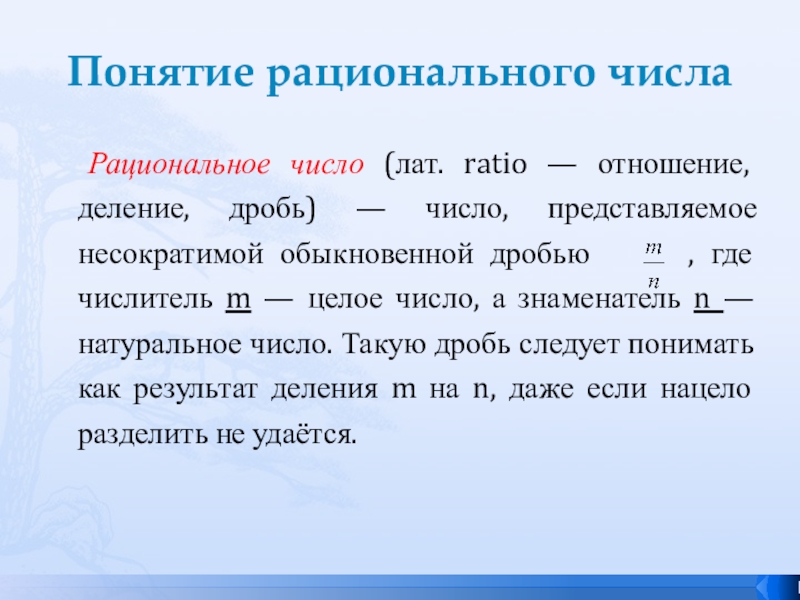 Понятие рационального числа

Рациональное число (лат. ratio — отношение, деление, дробь) — число, представляемое несократимой обыкновенной дробью $\frac{m}{n}$ , где числитель m — целое число, а знаменатель n — натуральное число. Такую дробь следует понимать как результат деления m на n, даже если нацело разделить не удаётся.